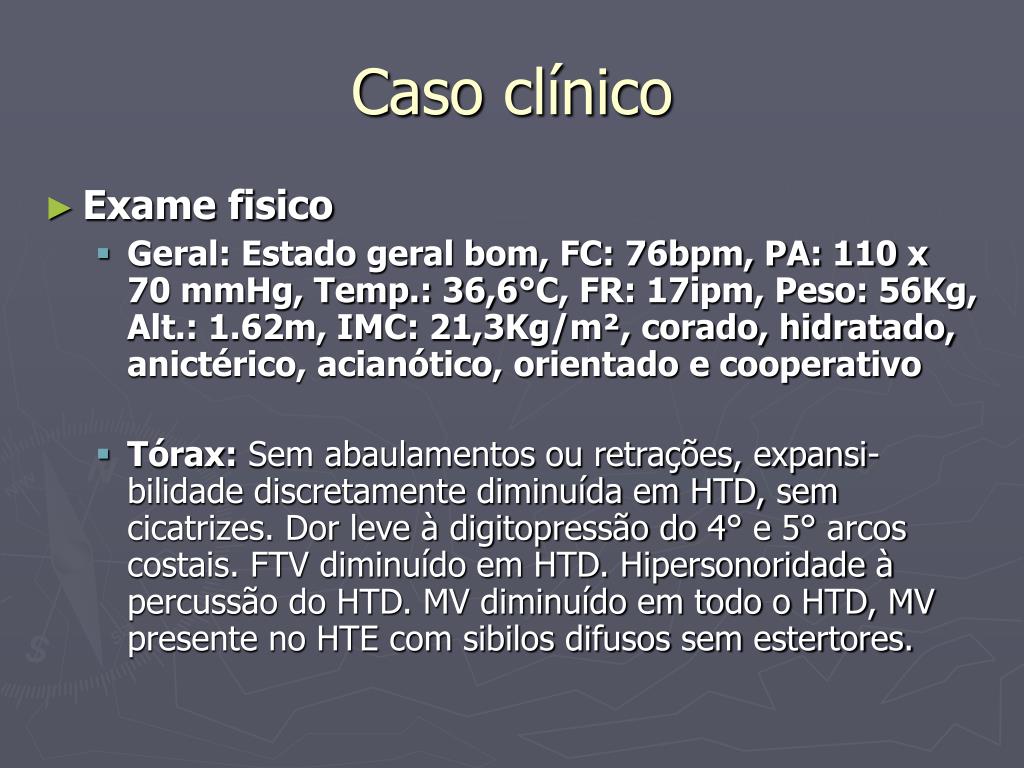 Caso clínico

► Exame fisico

▪ Geral: Estado geral bom, FC: 76bpm, PA: 110 x 70 mmHg, Temp.: 36,6°C, FR: 17ipm, Peso: 56Kg, Alt.: 1.62m, IMC: 21,3Kg/m², corado, hidratado, anictérico, acianótico, orientado e cooperativo

▪ Tórax: Sem abaulamentos ou retrações, expansibilidade discretamente diminuída em HTD, sem cicatrizes. Dor leve à digitopressão do 4° e 5° arcos costais. FTV diminuído em HTD. Hipersonoridade à percussão do HTD. MV diminuído em todo o HTD, MV presente no HTE com sibilos difusos sem estertores.